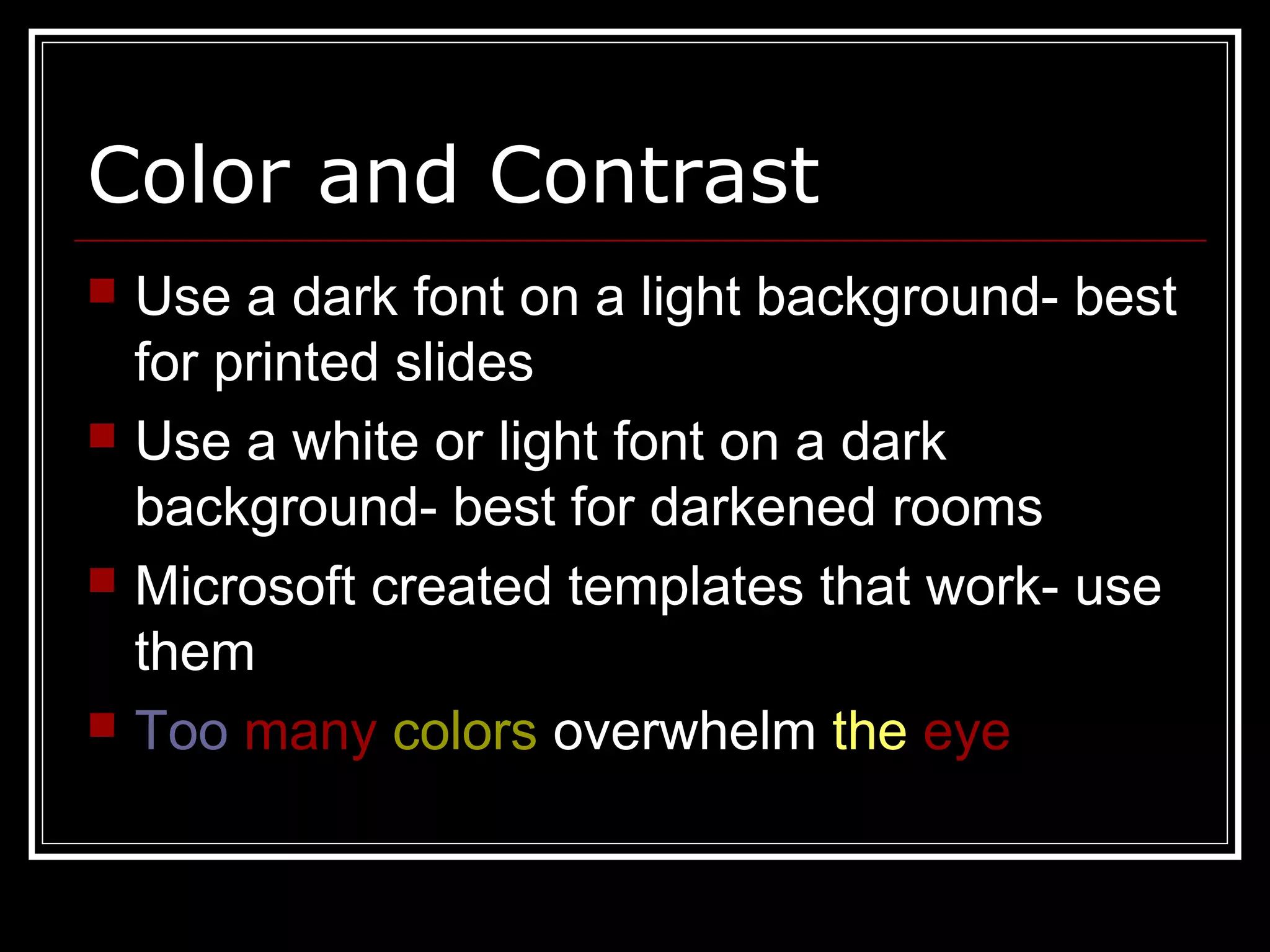 Color and Contrast

- Use a dark font on a light background- best for printed slides
- Use a white or light font on a dark background- best for darkened rooms
- Microsoft created templates that work- use them
- Too many colors overwhelm the eye